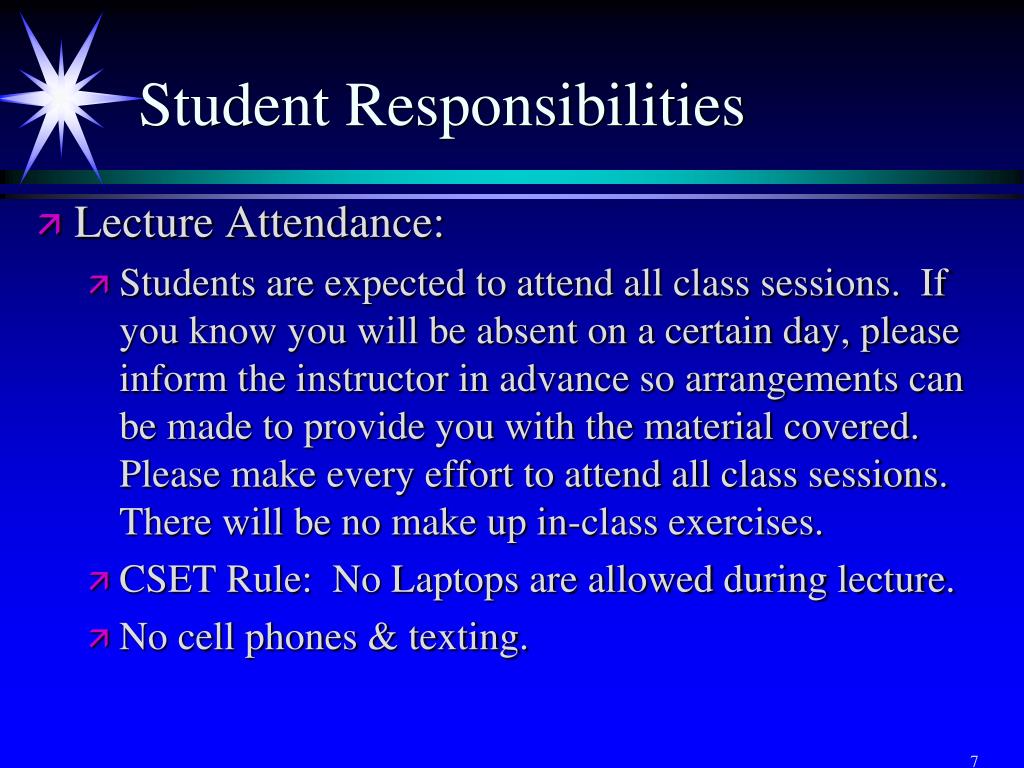 Student Responsibilities

Lecture Attendance:

Students are expected to attend all class sessions. If you know you will be absent on a certain day, please inform the instructor in advance so arrangements can be made to provide you with the material covered. Please make every effort to attend all class sessions. There will be no make up in-class exercises.

CSET Rule: No Laptops are allowed during lecture.

No cell phones & texting.

7